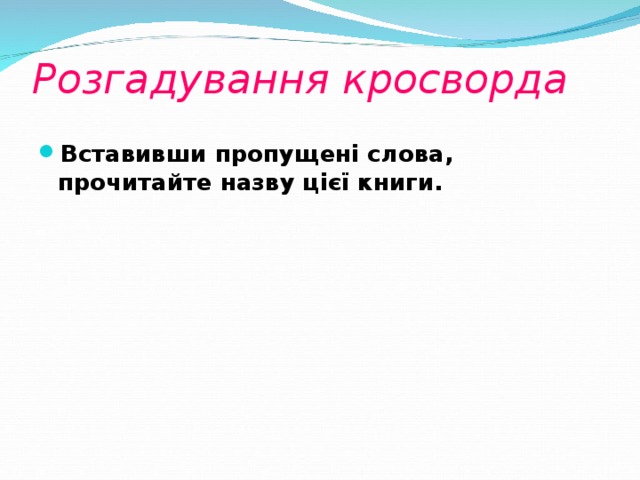 Розгадування кросворда

Вставивши пропущені слова, прочитайте назву цієї книги.